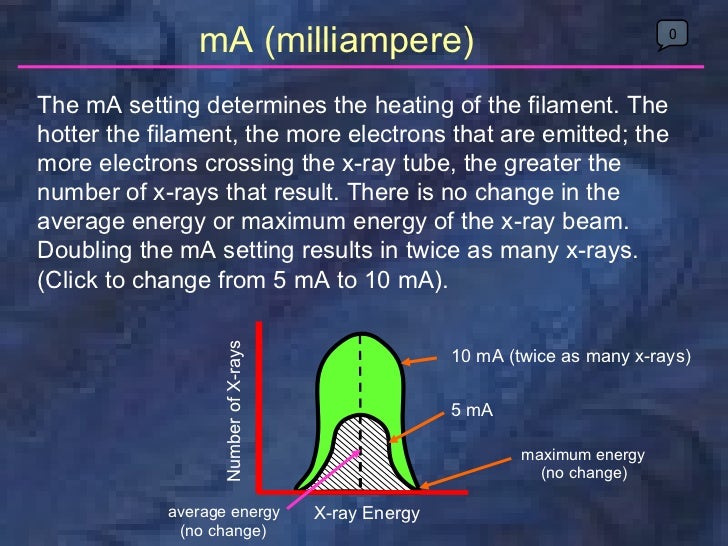 mA (milliampere)

0

The mA setting determines the heating of the filament. The hotter the filament, the more electrons that are emitted; the more electrons crossing the x-ray tube, the greater the number of x-rays that result. There is no change in the average energy or maximum energy of the x-ray beam. Doubling the mA setting results in twice as many x-rays. (Click to change from 5 mA to 10 mA).

Number of X-rays

10 mA (twice as many x-rays)

5 mA

maximum energy (no change)

average energy (no change)

X-ray Energy